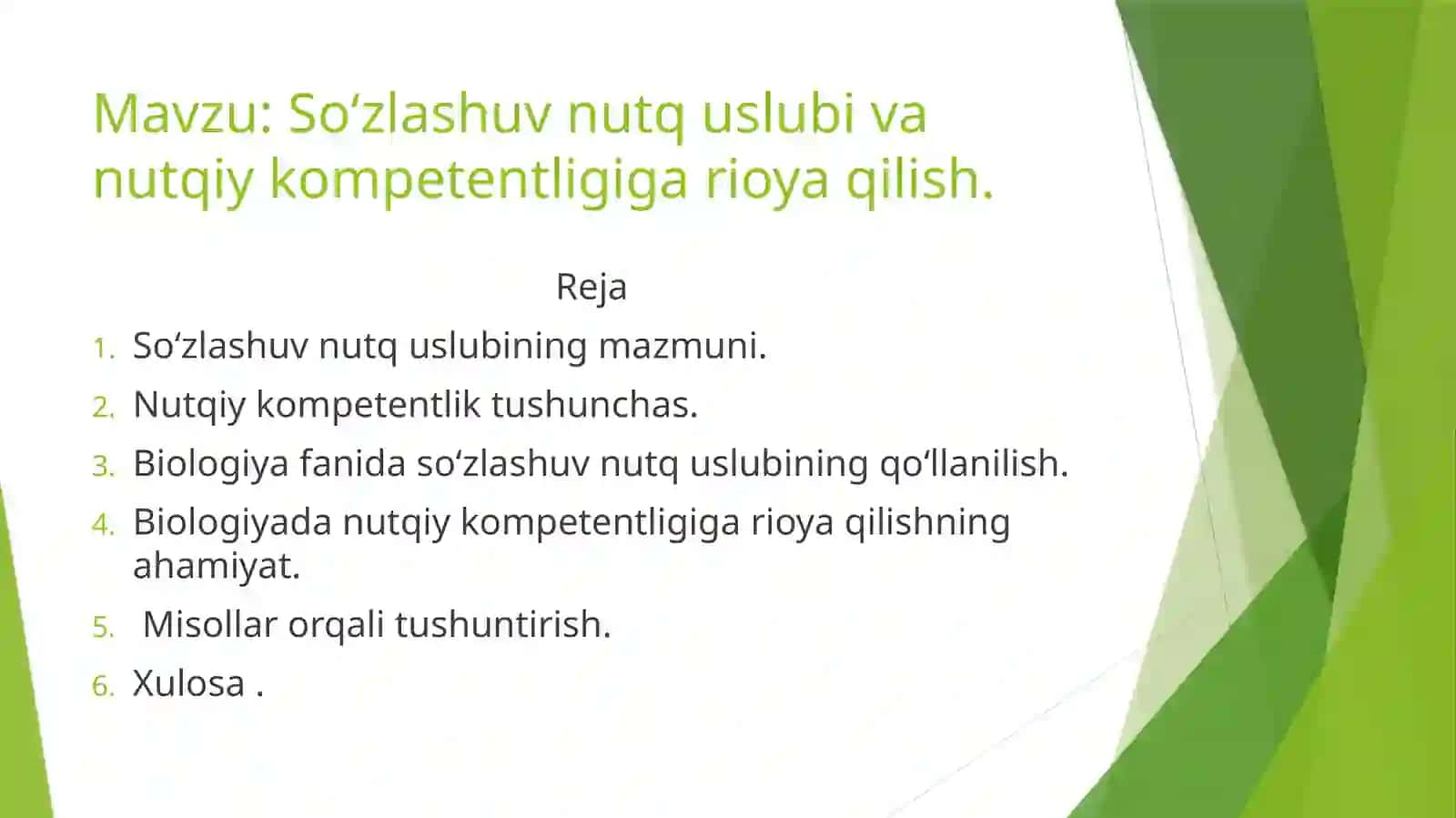 Mavzu: So‘zlashuv nutq uslubi va nutqiy kompetentligiga rioya qilish.

Reja

1. So‘zlashuv nutq uslubining mazmuni.
2. Nutqiy kompetentlik tushunchas.
3. Biologiya fanida so‘zlashuv nutq uslubining qo‘llanilish.
4. Biologiyada nutqiy kompetentligiga rioya qilishning ahamiyat.
5. Misollar orqali tushuntirish.
6. Xulosa .